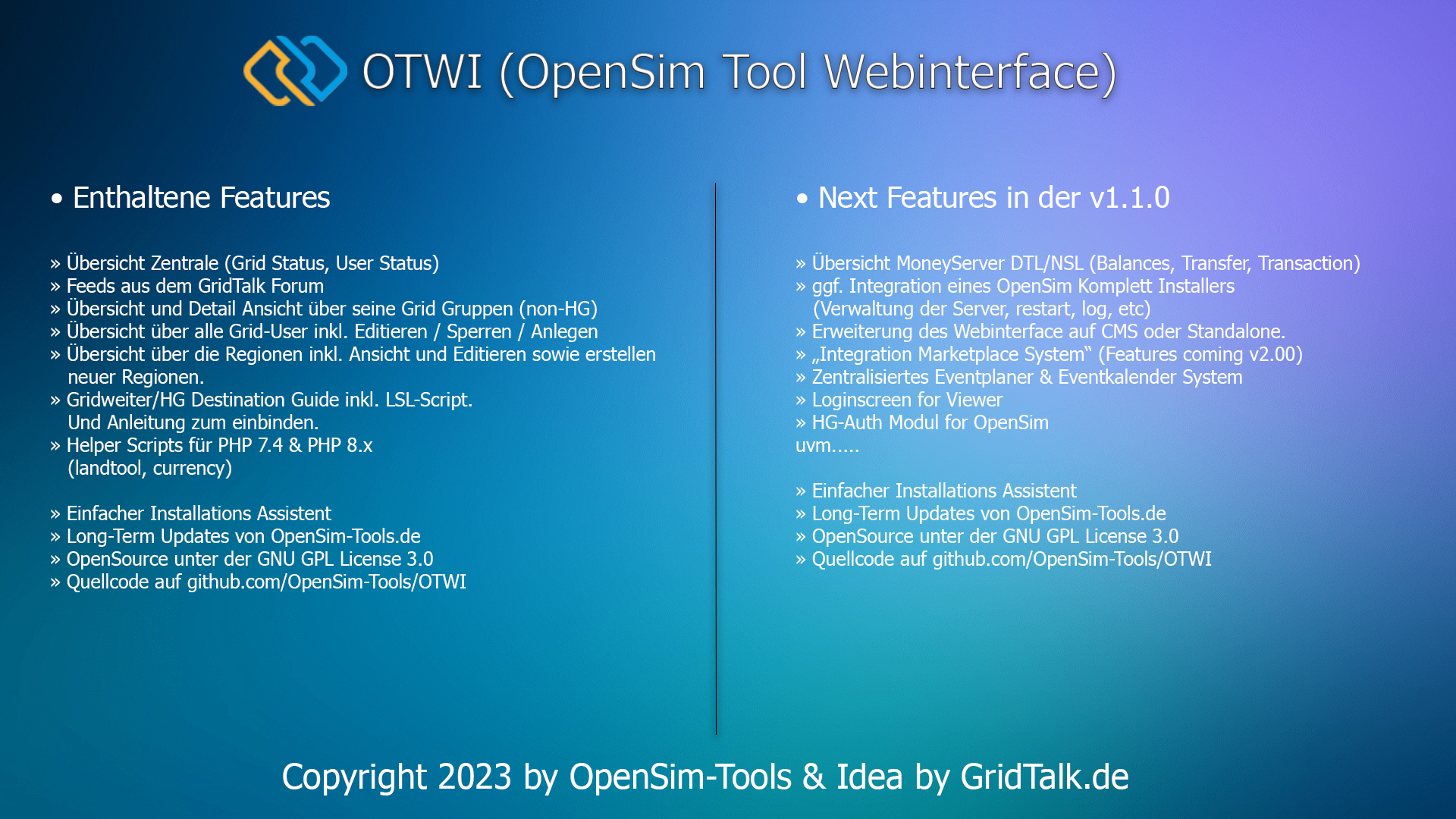 OTWI (OpenSim Tool Webinterface)

• Enthaltene Features

» Übersicht Zentrale (Grid Status, User Status)
» Feeds aus dem GridTalk Forum
» Übersicht und Detail Ansicht über seine Grid Gruppen (non-HG)
» Übersicht über alle Grid-User inkl. Editieren / Sperren / Anlegen
» Übersicht über die Regionen inkl. Ansicht und Editieren sowie erstellen neuer Regionen.
» Gridweiter/HG Destination Guide inkl. LSL-Script. Und Anleitung zum einbinden.
» Helper Scripts für PHP 7.4 & PHP 8.x (landtool, currency)

» Einfacher Installations Assistent
» Long-Term Updates von OpenSim-Tools.de
» OpenSource unter der GNU GPL License 3.0
» Quellcode auf github.com/OpenSim-Tools/OTWI

• Next Features in der v1.1.0

» Übersicht MoneyServer DTL/NSL (Balances, Transfer, Transaction)
» ggf. Integration eines OpenSim Komplett Installers (Verwaltung der Server, restart, log, etc)
» Erweiterung des Webinterface auf CMS oder Standalone.
» „Integration Marketplace System“ (Features coming v2.00)
» Zentralisiertes Eventplaner & Eventkalender System
» Loginscreen for Viewer
» HG-Auth Modul for OpenSim
uvm.....

» Einfacher Installations Assistent
» Long-Term Updates von OpenSim-Tools.de
» OpenSource unter der GNU GPL License 3.0
» Quellcode auf github.com/OpenSim-Tools/OTWI

Copyright 2023 by OpenSim-Tools & Idea by GridTalk.de